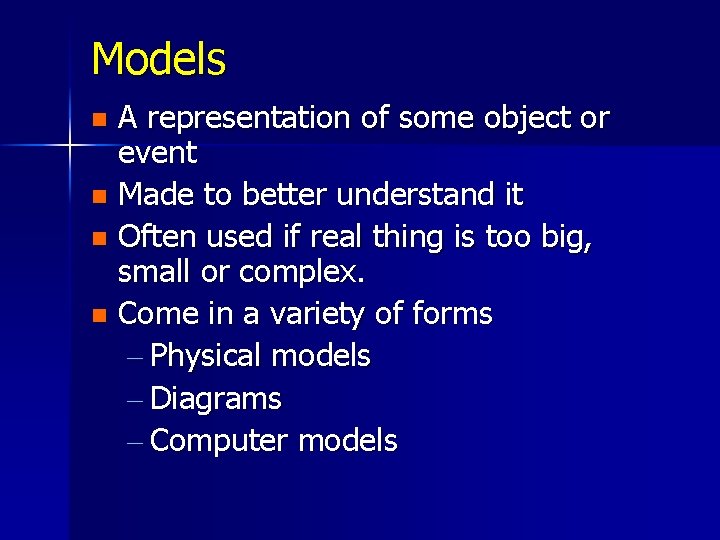 Models

- A representation of some object or event
- Made to better understand it
- Often used if real thing is too big, small or complex.
- Come in a variety of forms
  – Physical models
  – Diagrams
  – Computer models